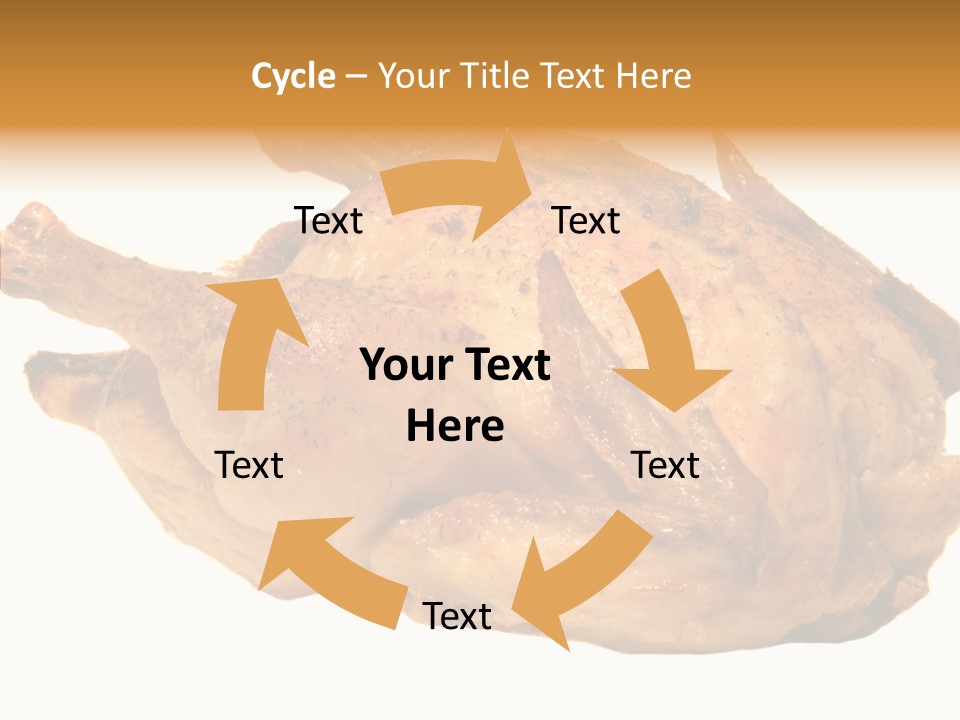 Cycle – Your Title Text Here

Text

Text

Your Text Here

Text

Text

Text